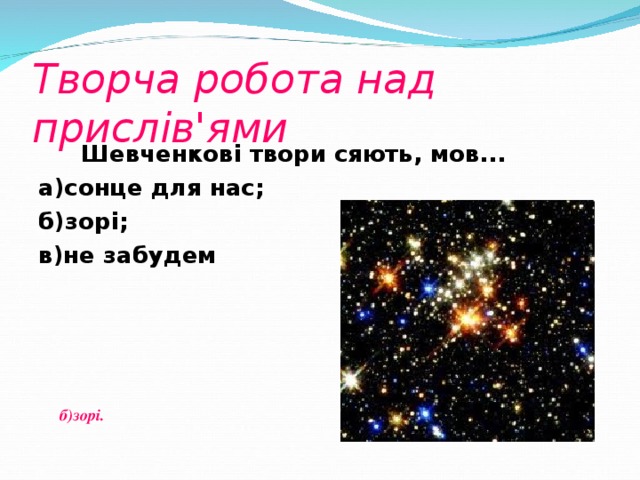 Творча робота над прислів'ями

Шевченкові твори сяють, мов...

а)сонце для нас;

б)зорі;

в)не забудем

б)зорі.